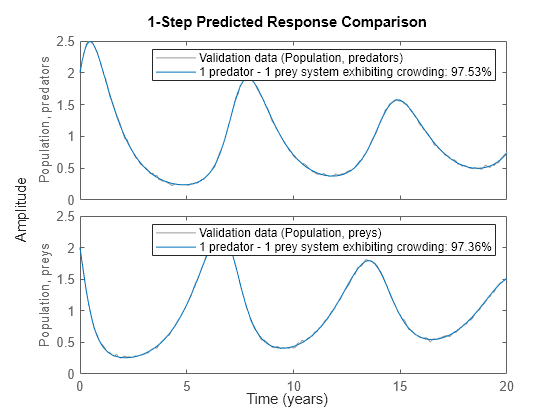 1-Step Predicted Response Comparison

Amplitude

Population, predators

2.5
2
1.5
1
0.5
0

Validation data (Population, predators)
1 predator - 1 prey system exhibiting crowding: 97.53%

Population, preys

2.5
2
1.5
1
0.5
0

Validation data (Population, preys)
1 predator - 1 prey system exhibiting crowding: 97.36%

0
5
10
15
20

Time (years)